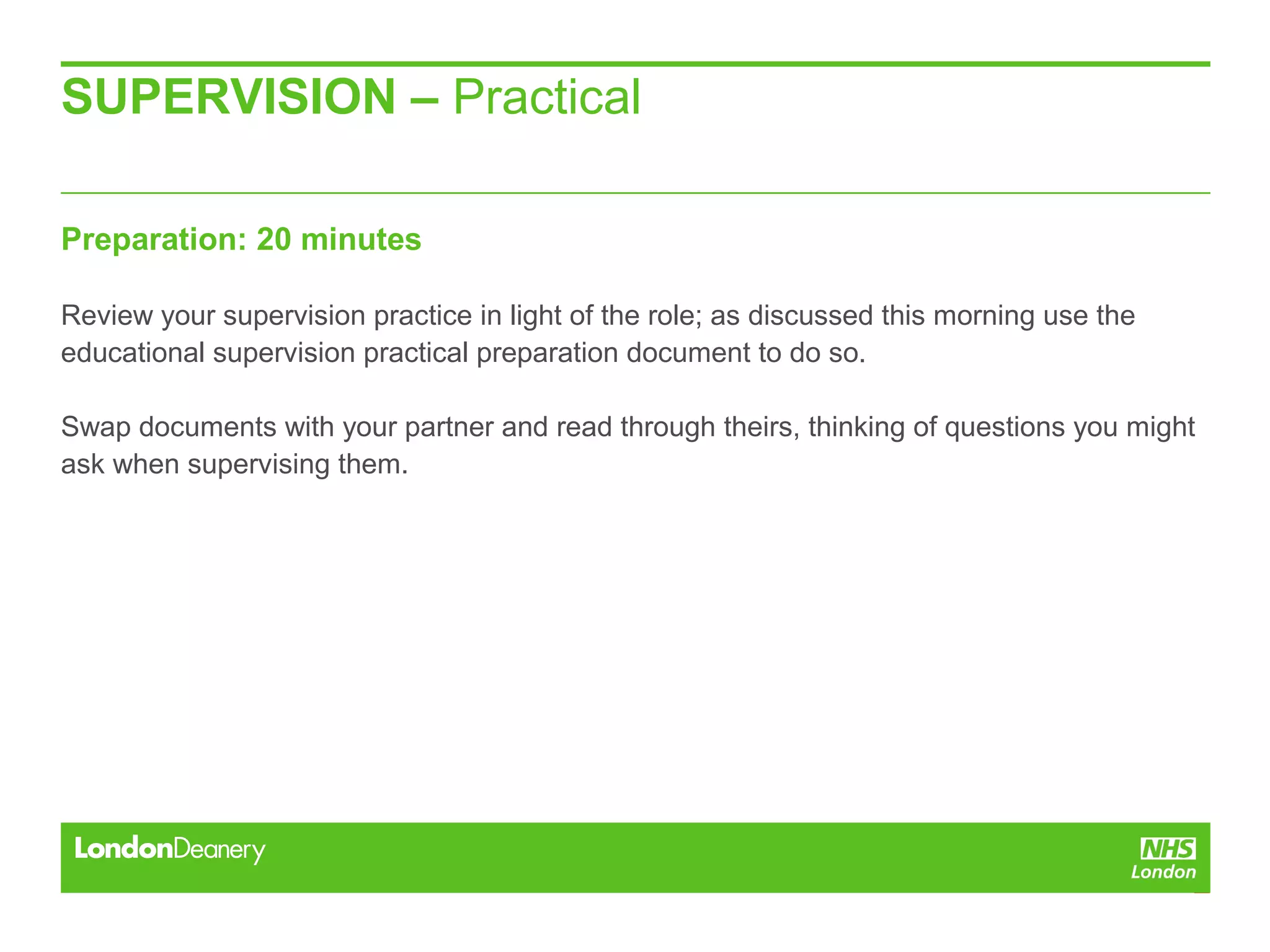 SUPERVISION – Practical

Preparation: 20 minutes

Review your supervision practice in light of the role; as discussed this morning use the educational supervision practical preparation document to do so.

Swap documents with your partner and read through theirs, thinking of questions you might ask when supervising them.

LondonDeanery

NHS
London